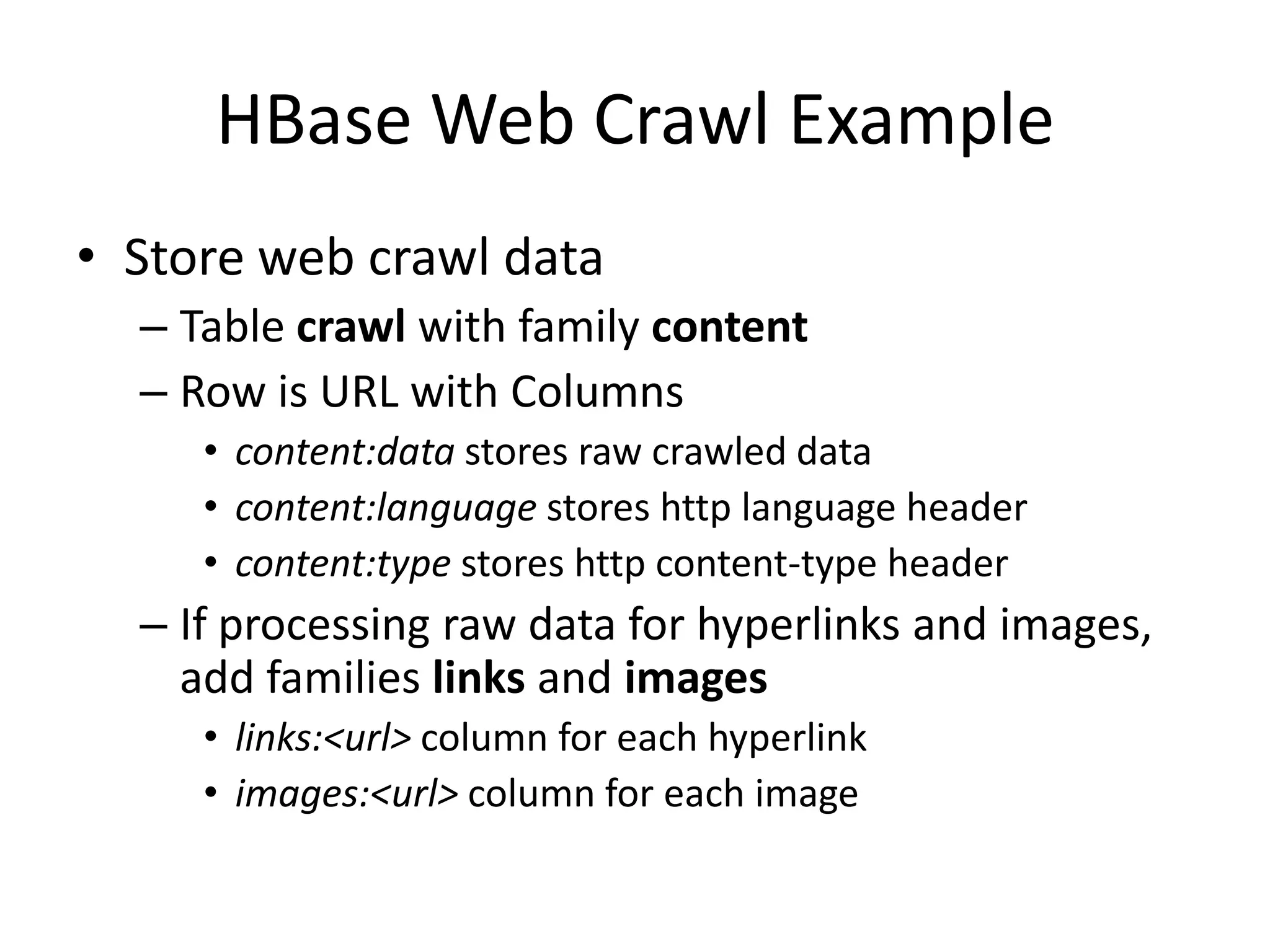 HBase Web Crawl Example

• Store web crawl data
– Table crawl with family content
– Row is URL with Columns
• content:data stores raw crawled data
• content:language stores http language header
• content:type stores http content-type header
– If processing raw data for hyperlinks and images, add families links and images
• links:<url> column for each hyperlink
• images:<url> column for each image